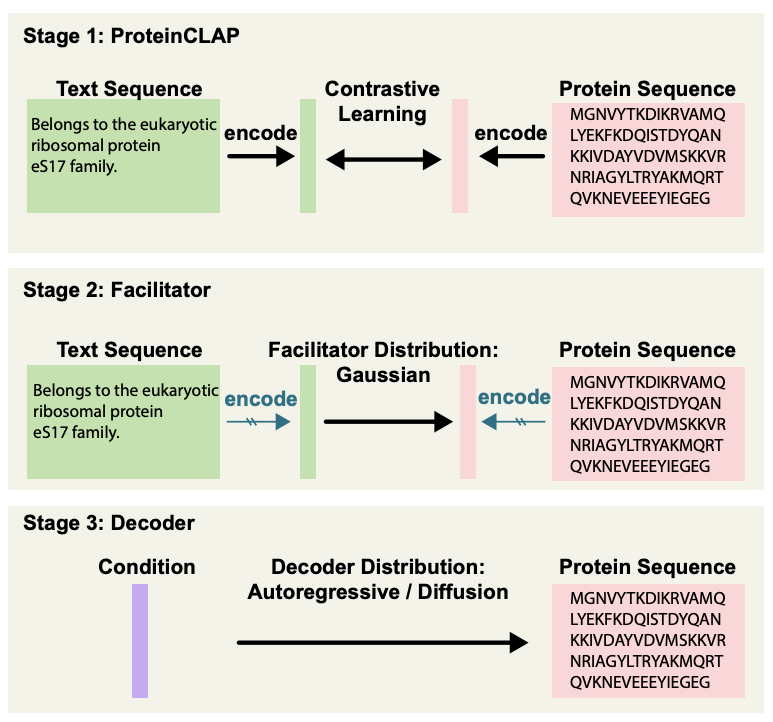 Stage 1: ProteinCLAP

Text Sequence

Belongs to the eukaryotic ribosomal protein eS17 family.

encode

Contrastive Learning

encode

Protein Sequence

MGNVYTKDIKRVAMQ
LYEKFKDQISTDYQAN
KKIVDAYVDVMSKKVR
NRIAGYLTRYAKMQRT
QVKNEVEEEYIEGEG

Stage 2: Facilitator

Text Sequence

Belongs to the eukaryotic ribosomal protein eS17 family.

encode

Facilitator Distribution: Gaussian

encode

Protein Sequence

MGNVYTKDIKRVAMQ
LYEKFKDQISTDYQAN
KKIVDAYVDVMSKKVR
NRIAGYLTRYAKMQRT
QVKNEVEEEYIEGEG

Stage 3: Decoder

Condition

Decoder Distribution: Autoregressive / Diffusion

Protein Sequence

MGNVYTKDIKRVAMQ
LYEKFKDQISTDYQAN
KKIVDAYVDVMSKKVR
NRIAGYLTRYAKMQRT
QVKNEVEEEYIEGEG